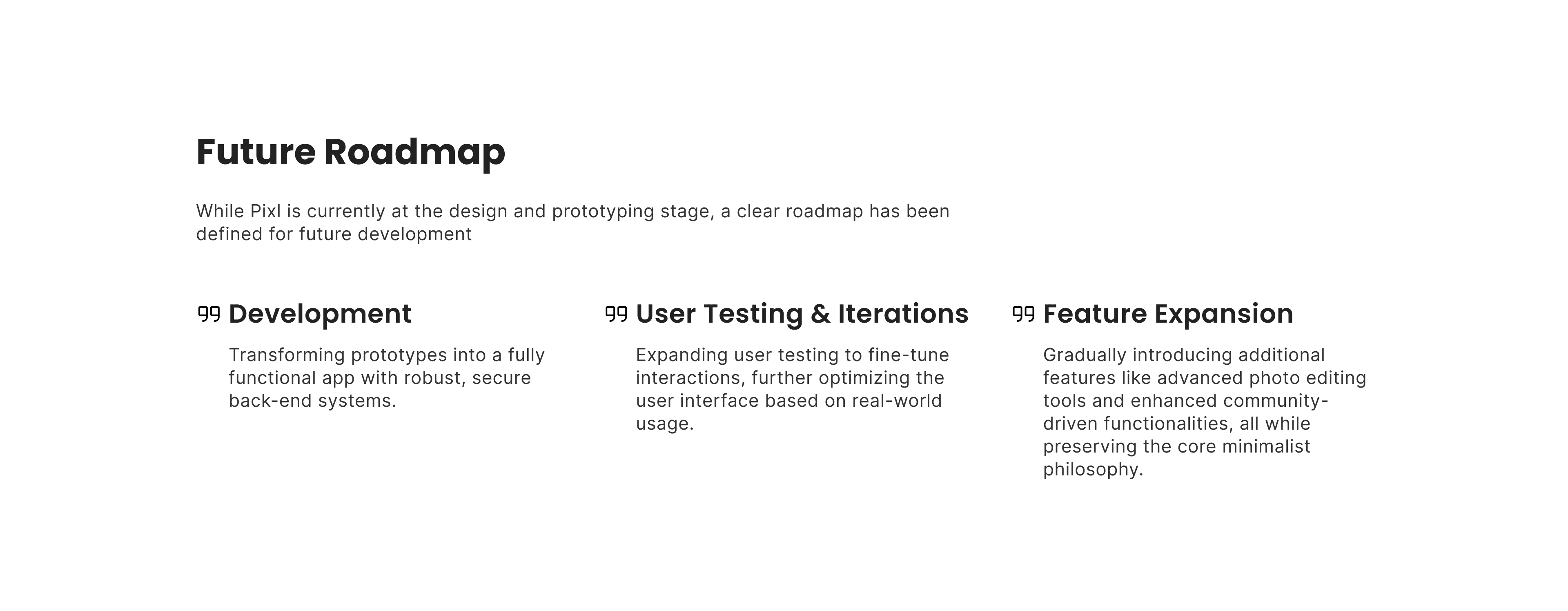 Future Roadmap

While Pixl is currently at the design and prototyping stage, a clear roadmap has been defined for future development

Development

Transforming prototypes into a fully functional app with robust, secure back-end systems.

User Testing & Iterations

Expanding user testing to fine-tune interactions, further optimizing the user interface based on real-world usage.

Feature Expansion

Gradually introducing additional features like advanced photo editing tools and enhanced community-driven functionalities, all while preserving the core minimalist philosophy.